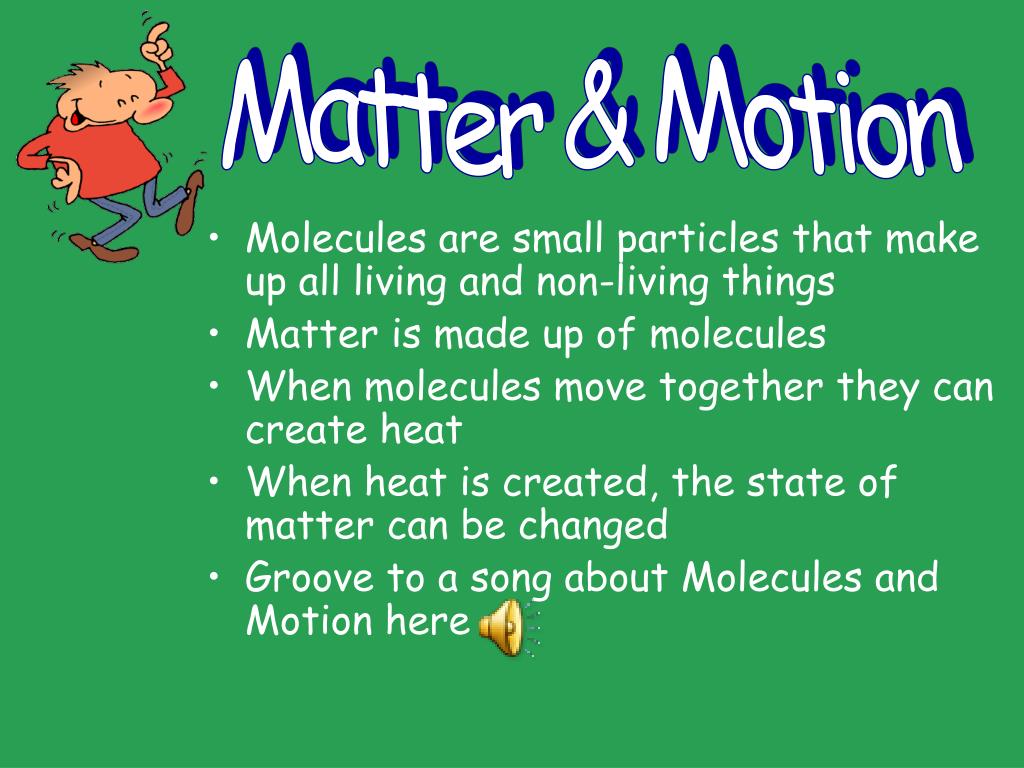 Matter & Motion

• Molecules are small particles that make up all living and non-living things
• Matter is made up of molecules
• When molecules move together they can create heat
• When heat is created, the state of matter can be changed
• Groove to a song about Molecules and Motion here